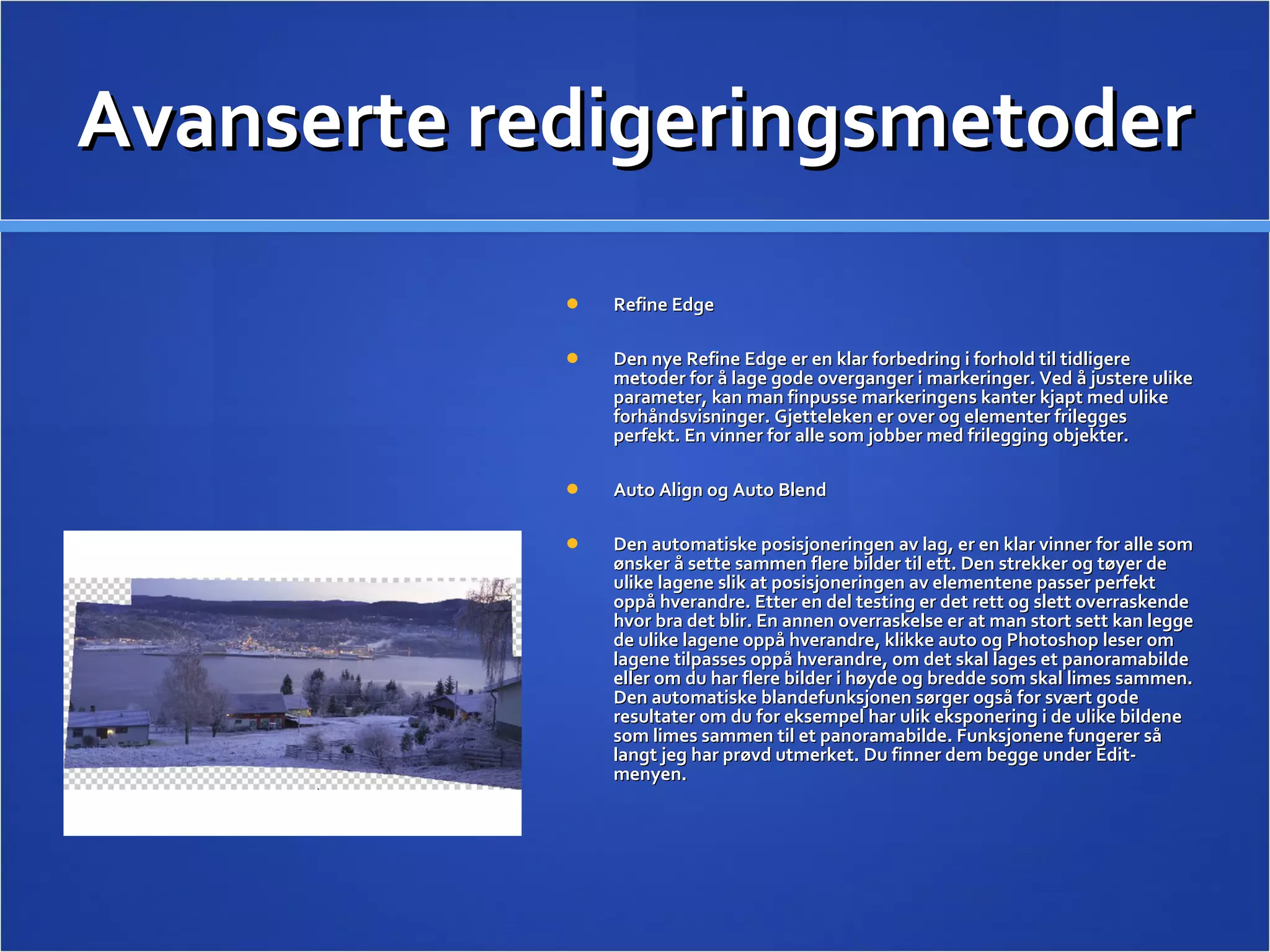 Avanserte redigeringsmetoder

- Refine Edge

- Den nye Refine Edge er en klar forbedring i forhold til tidligere metoder for å lage gode overganger i markeringer. Ved å justere ulike parameter, kan man finpusse markeringens kanter kjapt med ulike forhåndsvisninger. Gjetteleken er over og elementer frilegges perfekt. En vinner for alle som jobber med frilegging objekter.

- Auto Align og Auto Blend

- Den automatiske posisjoneringen av lag, er en klar vinner for alle som ønsker å sette sammen flere bilder til ett. Den strekker og tøyer de ulike lagene slik at posisjoneringen av elementene passer perfekt oppå hverandre. Etter en del testing er det rett og slett overraskende hvor bra det blir. En annen overraskelse er at man stort sett kan legge de ulike lagene oppå hverandre, klikke auto og Photoshop leser om lagene tilpasses oppå hverandre, om det skal lages et panoramabilde eller om du har flere bilder i høyde og bredde som skal limes sammen. Den automatiske blandefunksjonen sørger også for svært gode resultater om du for eksempel har ulik eksponering i de ulike bildene som limes sammen til et panoramabilde. Funksjonene fungerer så langt jeg har prøvd utmerket. Du finner dem begge under Edit-menyen.